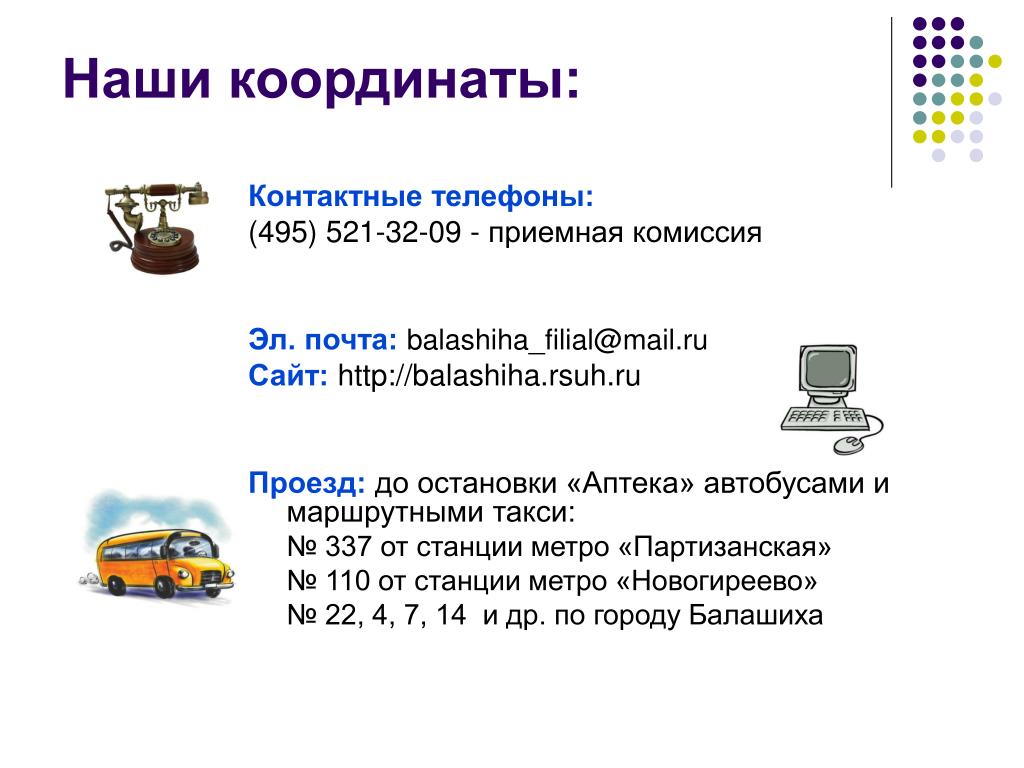 Наши координаты:

Контактные телефоны:
(495) 521-32-09 - приемная комиссия

Эл. почта: balashiha_filial@mail.ru
Сайт: http://balashiha.rsuh.ru

Проезд: до остановки «Аптека» автобусами и маршрутными такси:
№ 337 от станции метро «Партизанская»
№ 110 от станции метро «Новогиреево»
№ 22, 4, 7, 14 и др. по городу Балашиха